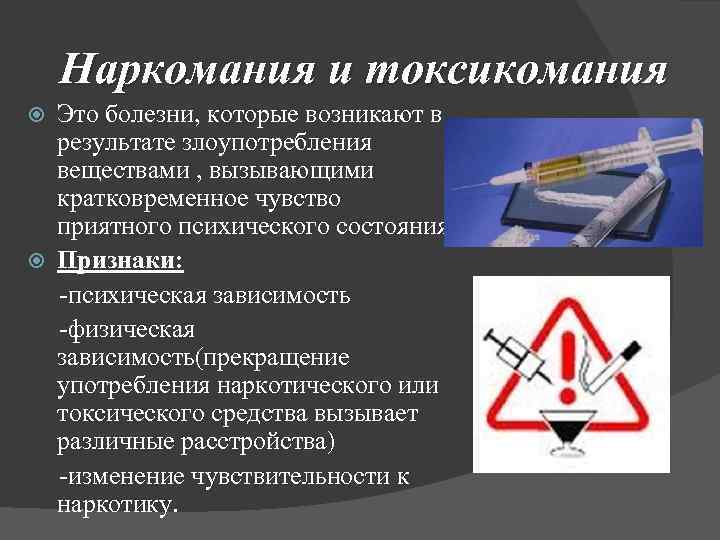 Наркомания и токсикомания

Это болезни, которые возникают в результате злоупотребления веществами , вызывающими кратковременное чувство приятного психического состояния

Признаки:

-психическая зависимость

-физическая зависимость(прекращение употребления наркотического или токсического средства вызывает различные расстройства)

-изменение чувствительности к наркотику.